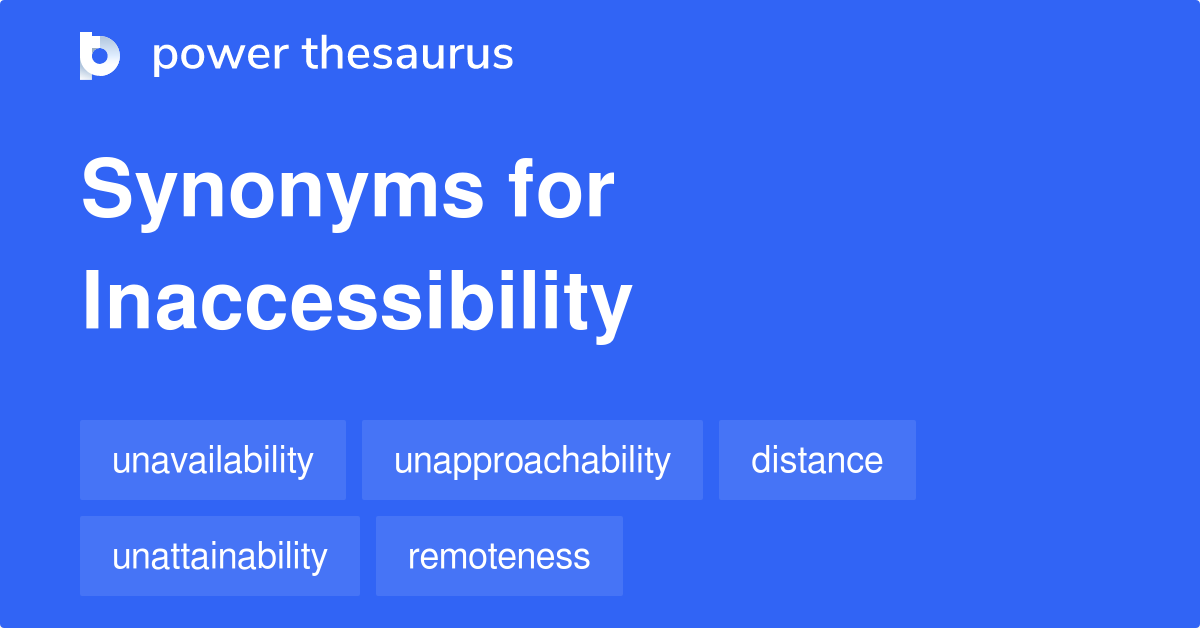 power thesaurus

Synonyms for Inaccessibility

unavailability
unapproachability
distance
unattainability
remoteness